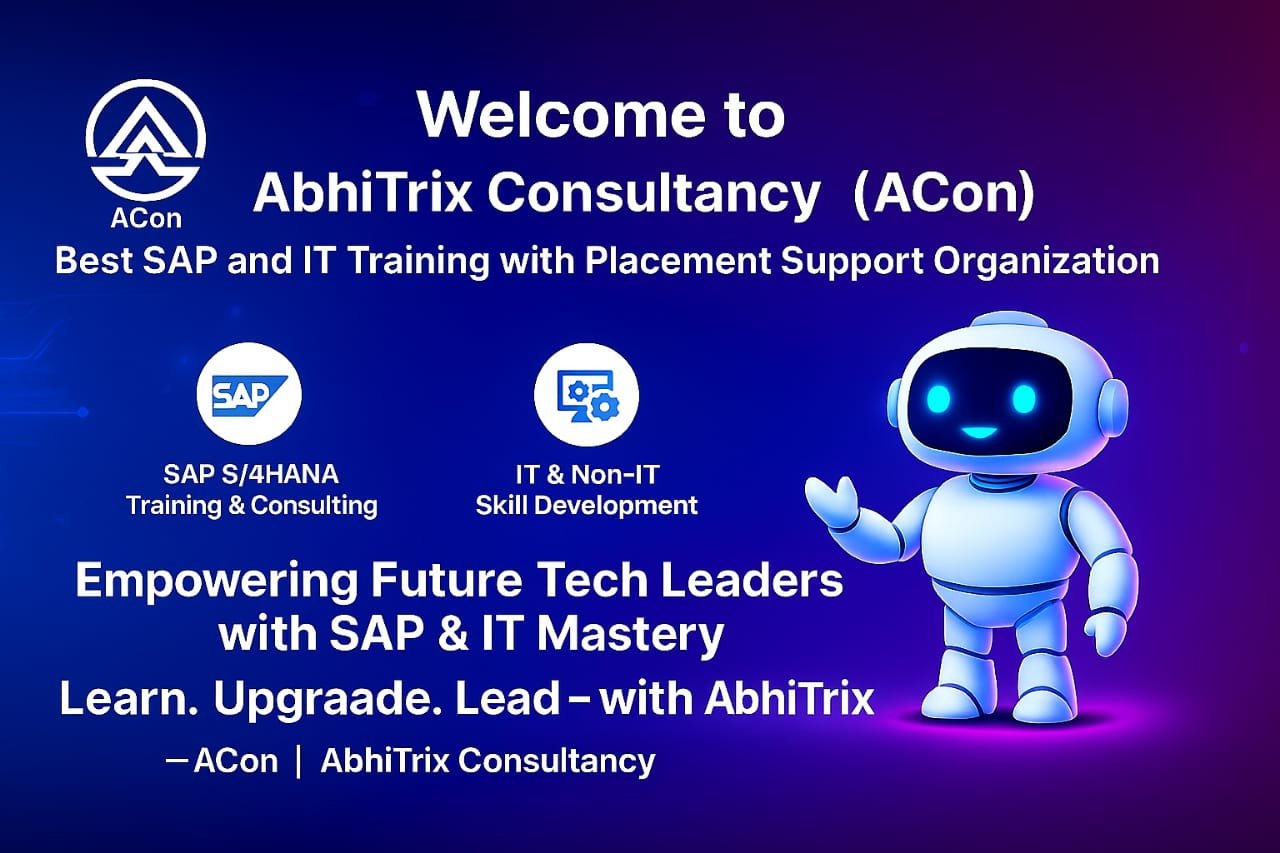 ACon

Welcome to
AbhiTrix Consultancy (ACon)
Best SAP and IT Training with Placement Support Organization

SAP

SAP S/4HANA
Training & Consulting

IT & Non-IT
Skill Development

Empowering Future Tech Leaders with SAP & IT Mastery
Learn. Upgraade. Lead – with AbhiTrix
— ACon | AbhiTrix Consultancy